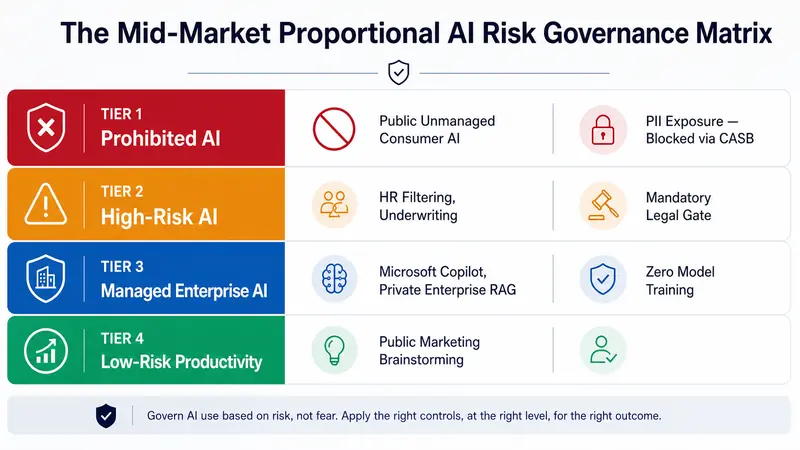 The Mid-Market Proportional AI Risk Governance Matrix

TIER 1
Prohibited AI

Public Unmanaged Consumer AI

PII Exposure — Blocked via CASB

TIER 2
High-Risk AI

HR Filtering, Underwriting

Mandatory Legal Gate

TIER 3
Managed Enterprise AI

Microsoft Copilot, Private Enterprise RAG

Zero Model Training

TIER 4
Low-Risk Productivity

Public Marketing Brainstorming

Govern AI use based on risk, not fear. Apply the right controls, at the right level, for the right outcome.